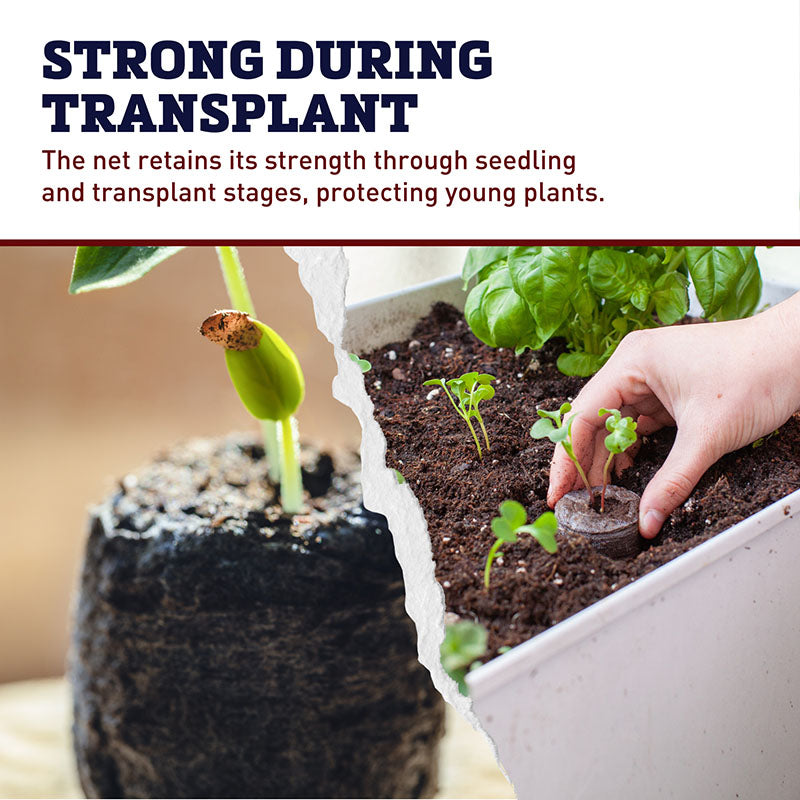 STRONG DURING TRANSPLANT

The net retains its strength through seedling and transplant stages, protecting young plants.